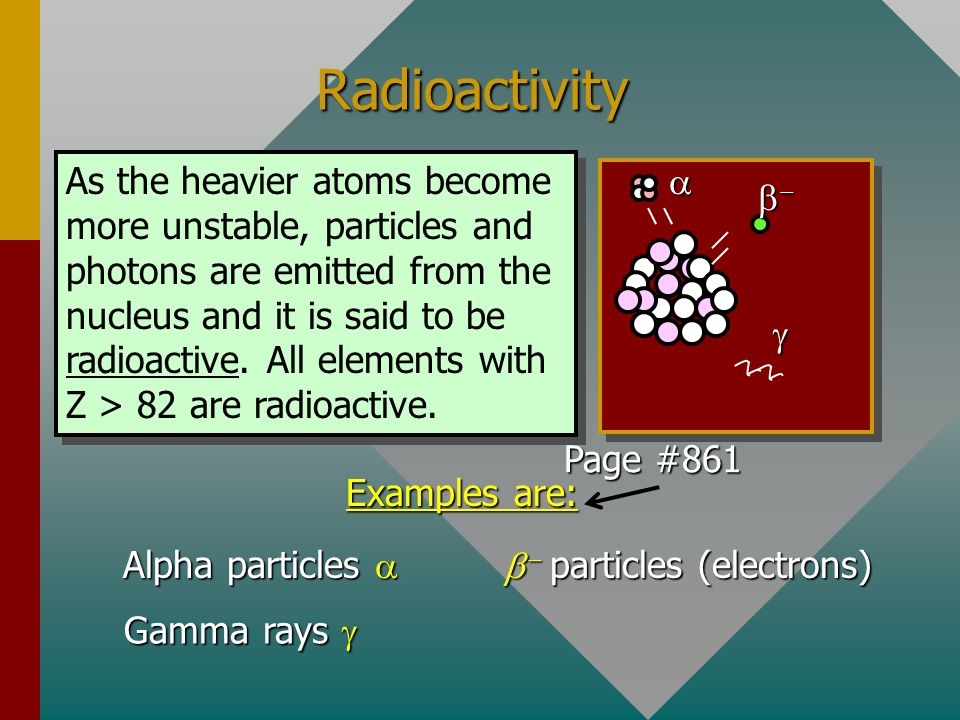 Radioactivity

As the heavier atoms become more unstable, particles and photons are emitted from the nucleus and it is said to be radioactive. All elements with Z > 82 are radioactive.

$\alpha$

$\beta^-$

$\gamma$

Page #861

Examples are:

Alpha particles $\alpha$

$\beta^-$ particles (electrons)

Gamma rays $\gamma$